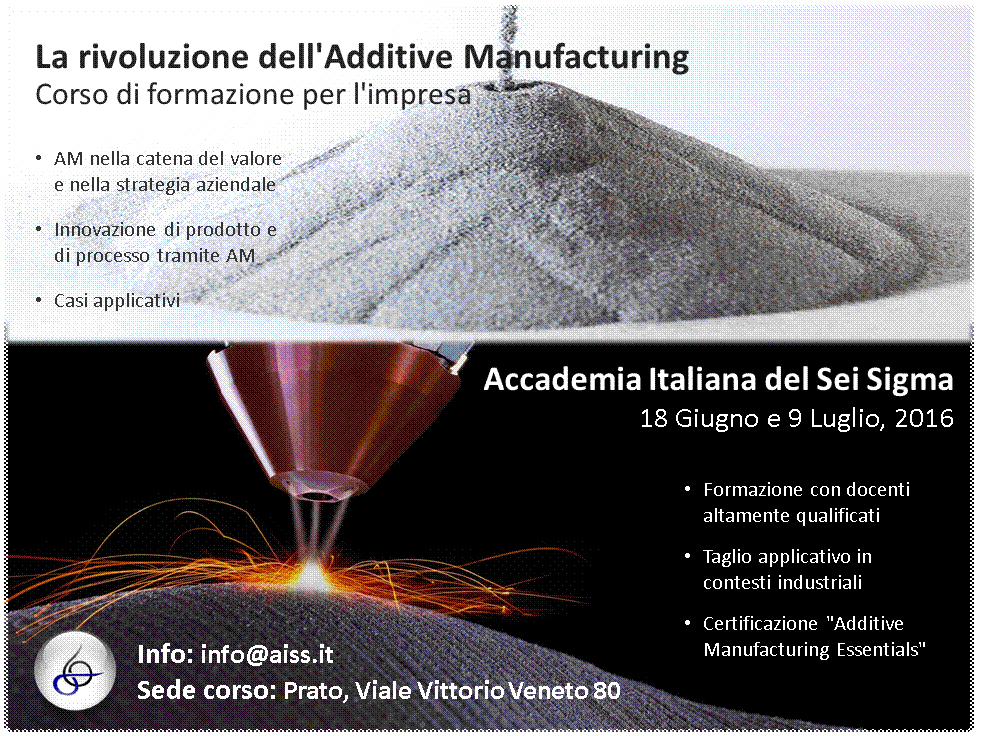 La rivoluzione dell'Additive Manufacturing
Corso di formazione per l'impresa

• AM nella catena del valore e nella strategia aziendale
• Innovazione di prodotto e di processo tramite AM
• Casi applicativi

Accademia Italiana del Sei Sigma
18 Giugno e 9 Luglio, 2016

• Formazione con docenti altamente qualificati
• Taglio applicativo in contesti industriali
• Certificazione "Additive Manufacturing Essentials"

Info: info@aiss.it
Sede corso: Prato, Viale Vittorio Veneto 80